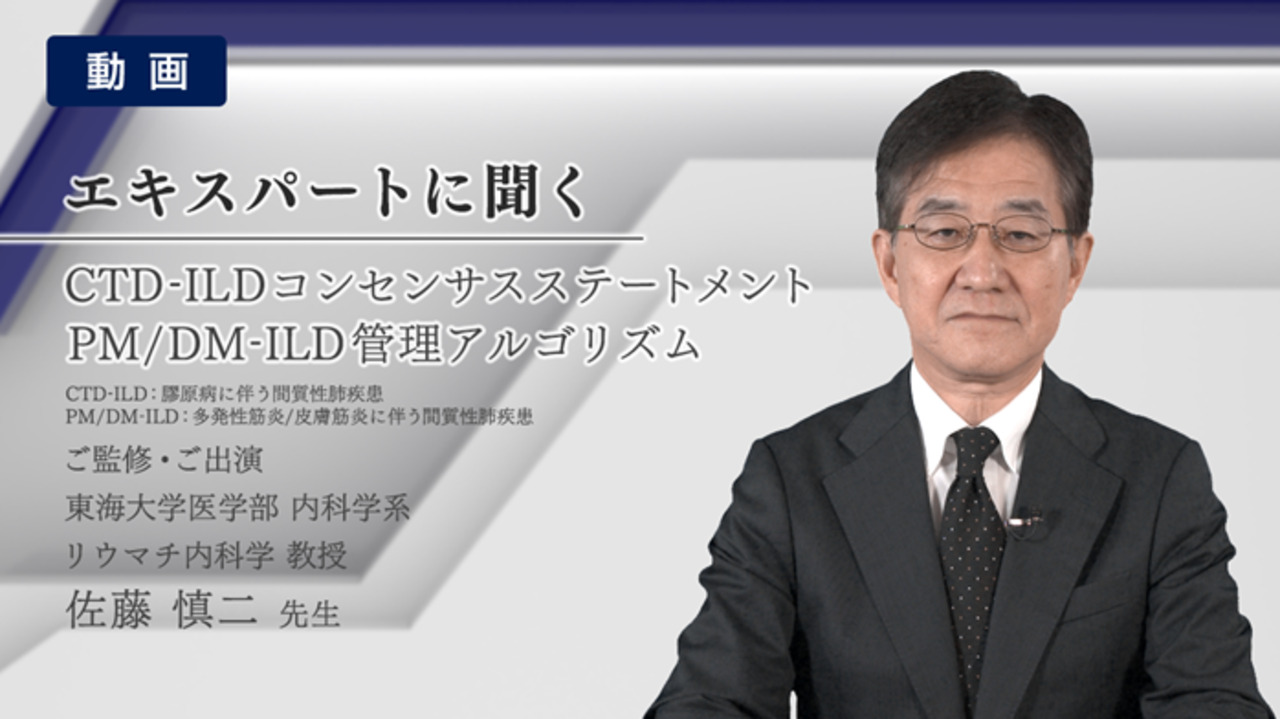 動画

エキスパートに聞く

CTD-ILDコンセンサスステートメント
PM/DM-ILD管理アルゴリズム

CTD-ILD：膠原病に伴う間質性肺疾患
PM/DM-ILD：多発性筋炎/皮膚筋炎に伴う間質性肺疾患

ご監修・ご出演
東海大学医学部 内科学系
リウマチ内科学 教授
佐藤 慎二 先生